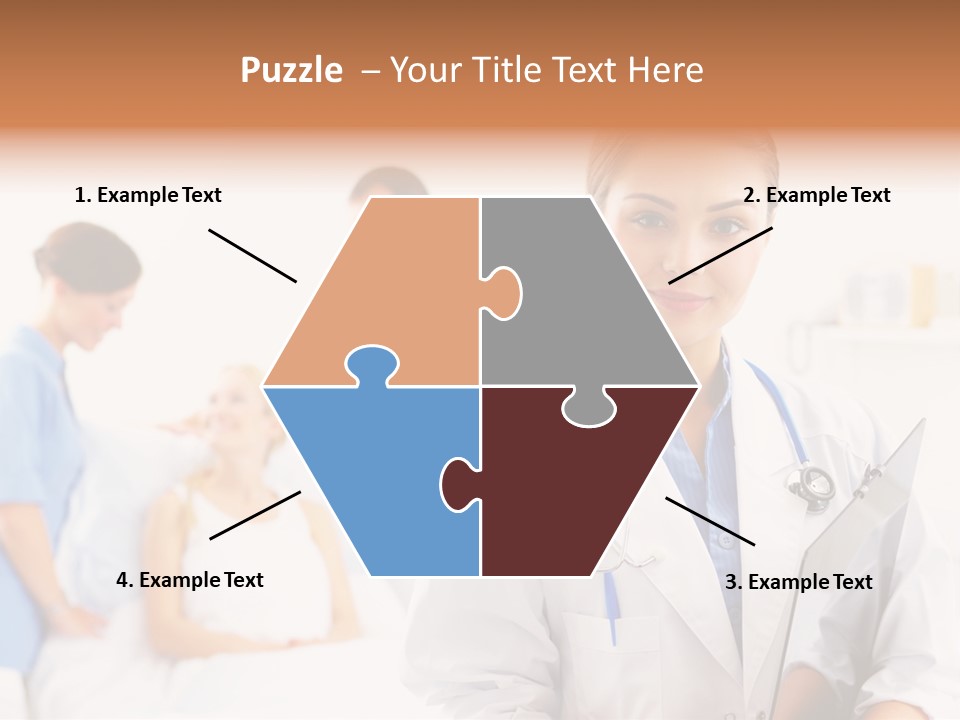 Puzzle – Your Title Text Here

1. Example Text

2. Example Text

4. Example Text

3. Example Text